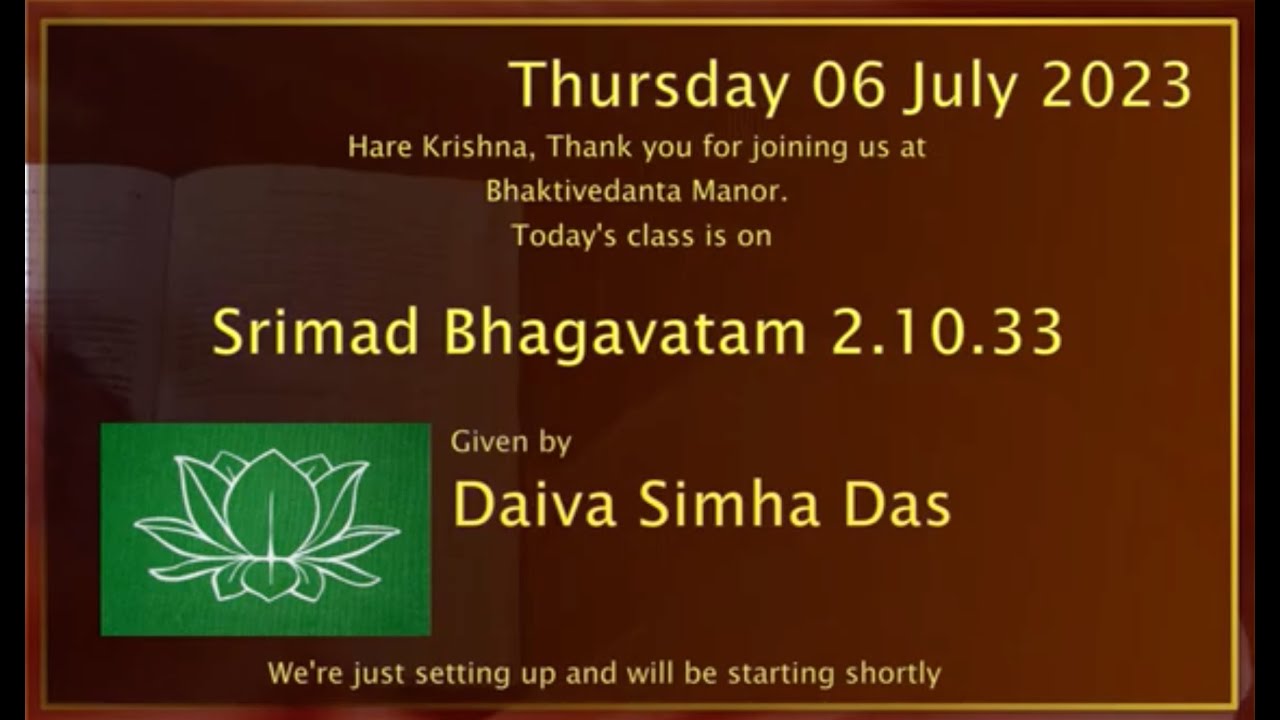 Thursday 06 July 2023

Hare Krishna, Thank you for joining us at Bhaktivedanta Manor.
Today's class is on

Srimad Bhagavatam 2.10.33

Given by

Daiva Simha Das

We're just setting up and will be starting shortly